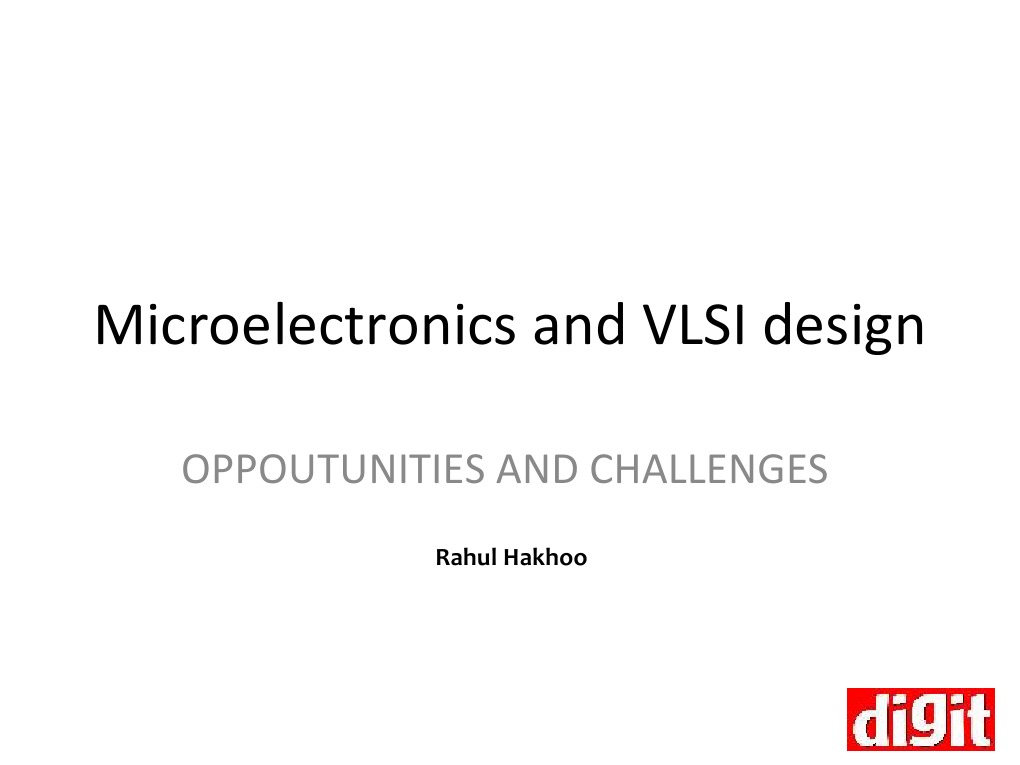 Microelectronics and VLSI design

OPPOUTUNITIES AND CHALLENGES

Rahul Hakhoo

digit